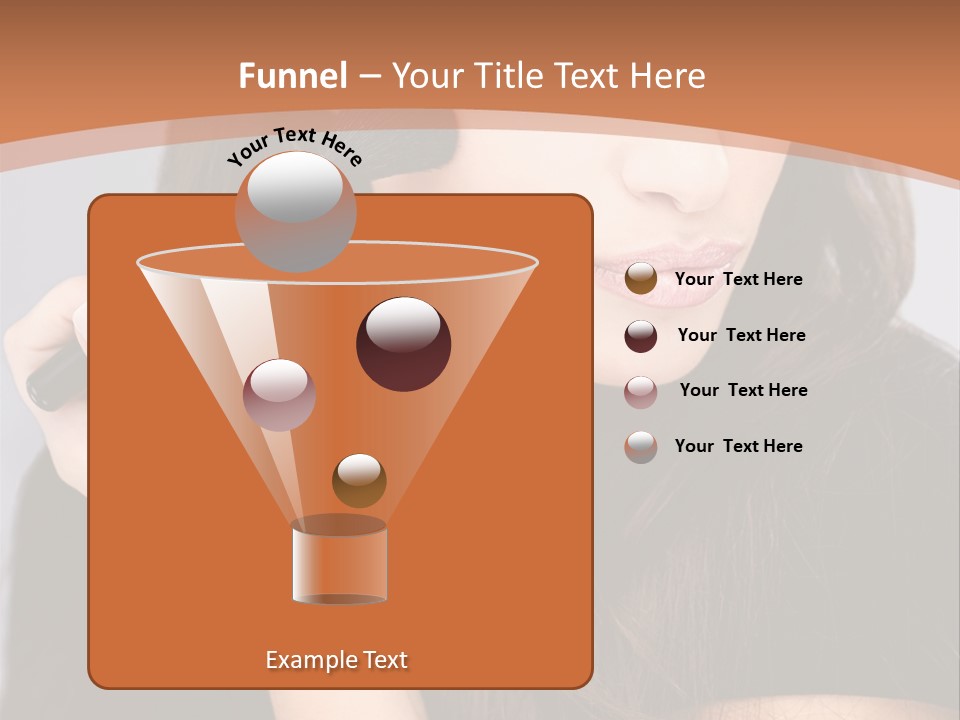 Funnel – Your Title Text Here

Your Text Here

Your Text Here

Your Text Here

Your Text Here

Your Text Here

Example Text